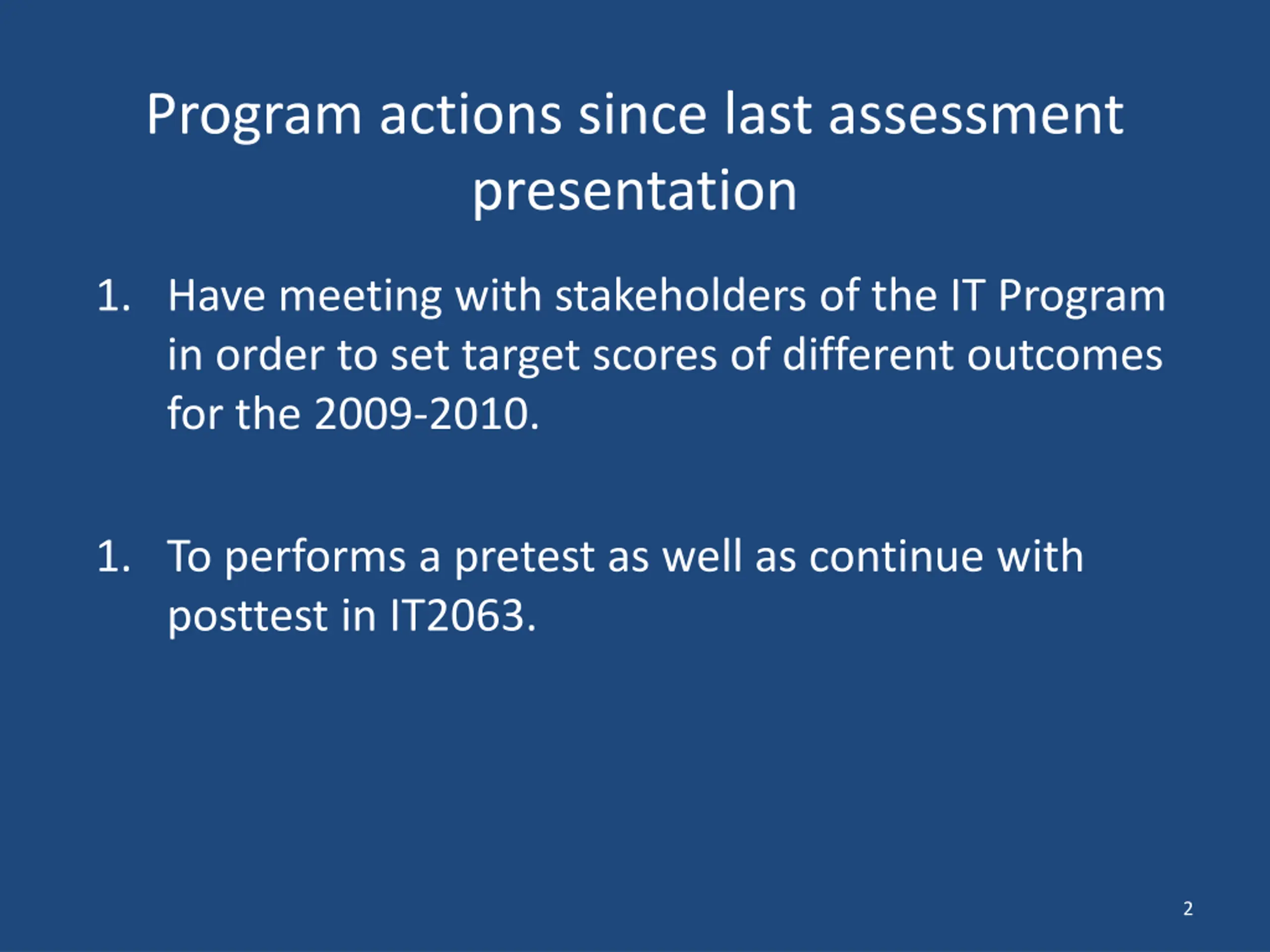 Program actions since last assessment presentation

1. Have meeting with stakeholders of the IT Program in order to set target scores of different outcomes for the 2009-2010.

1. To performs a pretest as well as continue with posttest in IT2063.

2